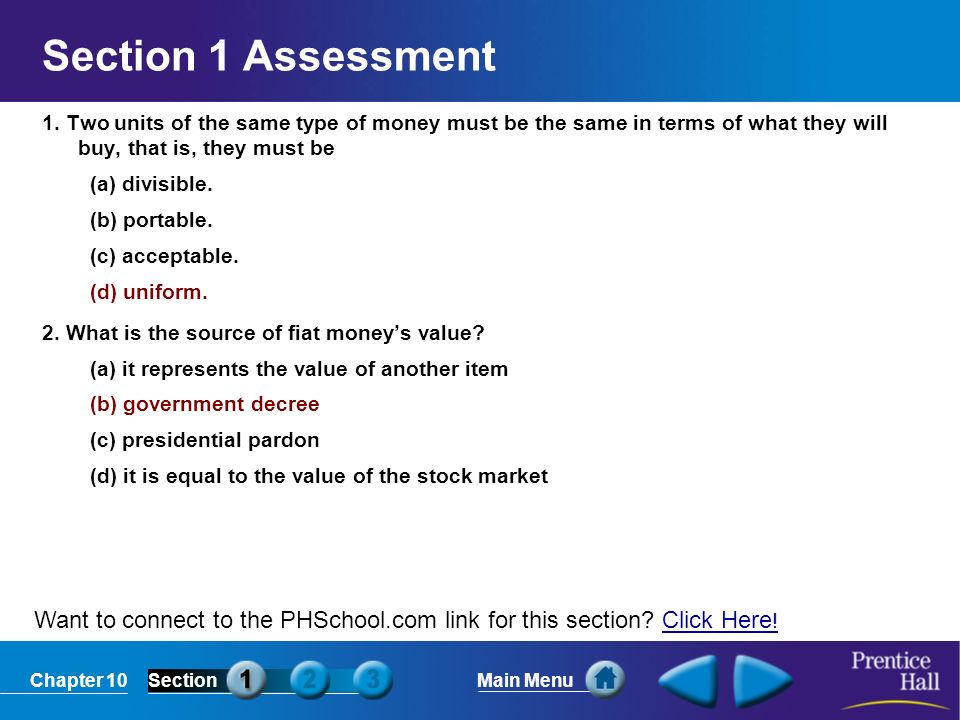 Section 1 Assessment

1. Two units of the same type of money must be the same in terms of what they will buy, that is, they must be

(a) divisible.

(b) portable.

(c) acceptable.

(d) uniform.

2. What is the source of fiat money's value?

(a) it represents the value of another item

(b) government decree

(c) presidential pardon

(d) it is equal to the value of the stock market

Want to connect to the PHSchool.com link for this section? Click Here!

Chapter 10 Section 1 2 3 Main Menu

Prentice Hall